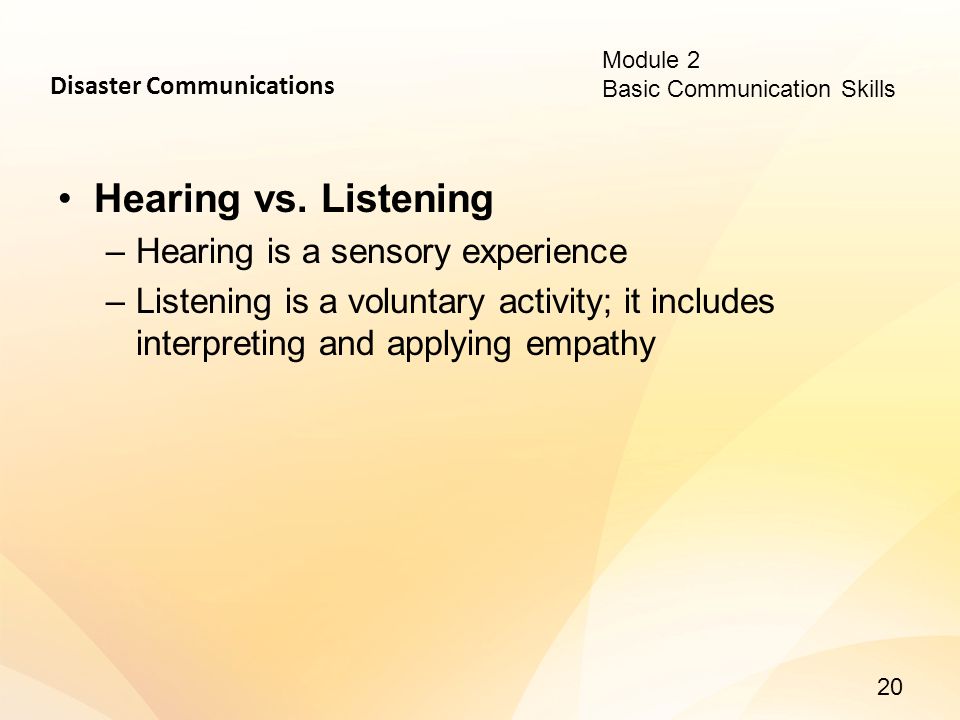 Disaster Communications

Module 2
Basic Communication Skills

• Hearing vs. Listening
– Hearing is a sensory experience
– Listening is a voluntary activity; it includes interpreting and applying empathy

20